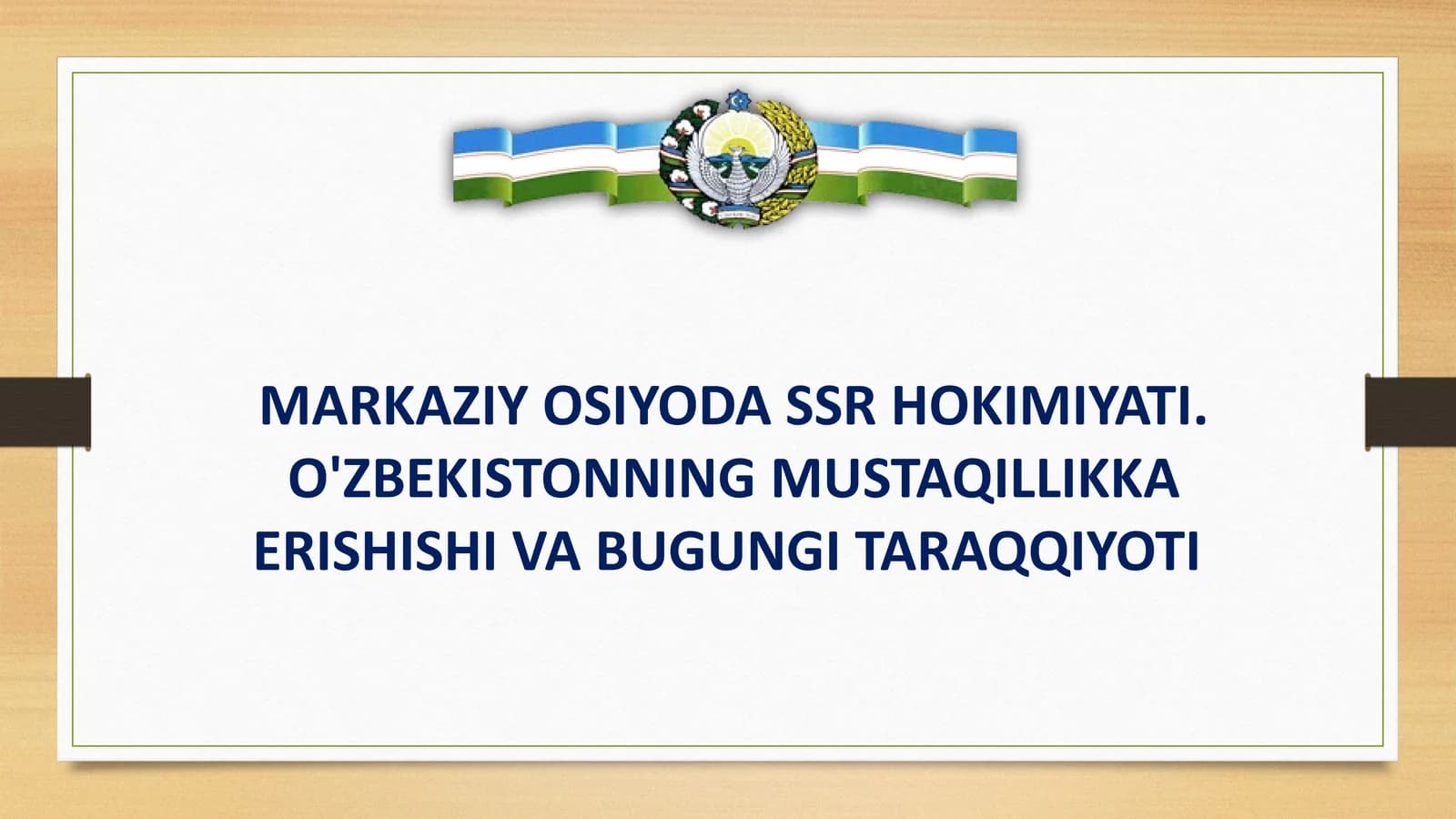 MARKAZIY OSIYODA SSR HOKIMIYATI. O'ZBEKISTONNING MUSTAQILLIKKA ERISHISHI VA BUGUNGI TARAQQIYOTI